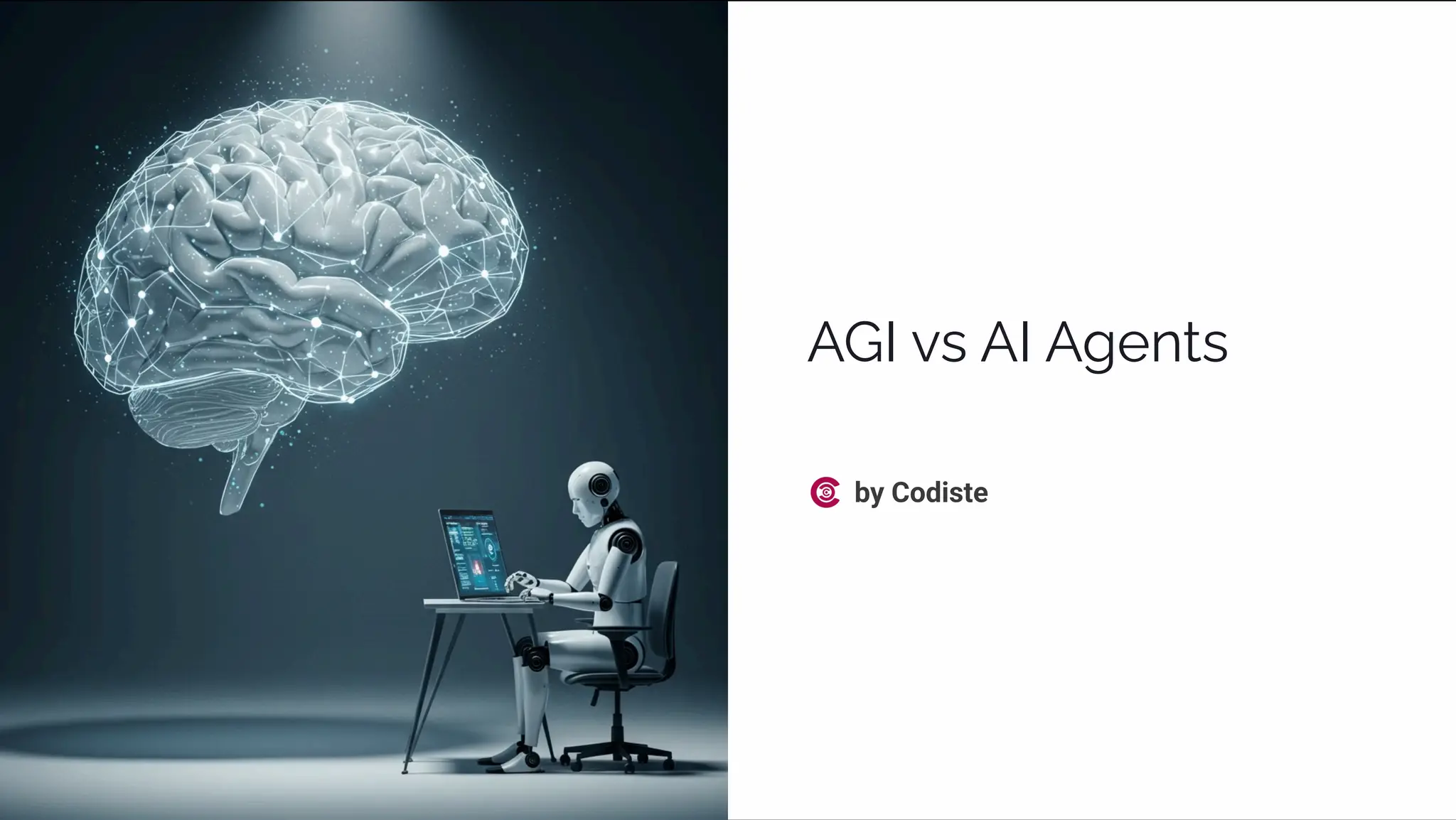 AGI vs AI Agents

by Codiste